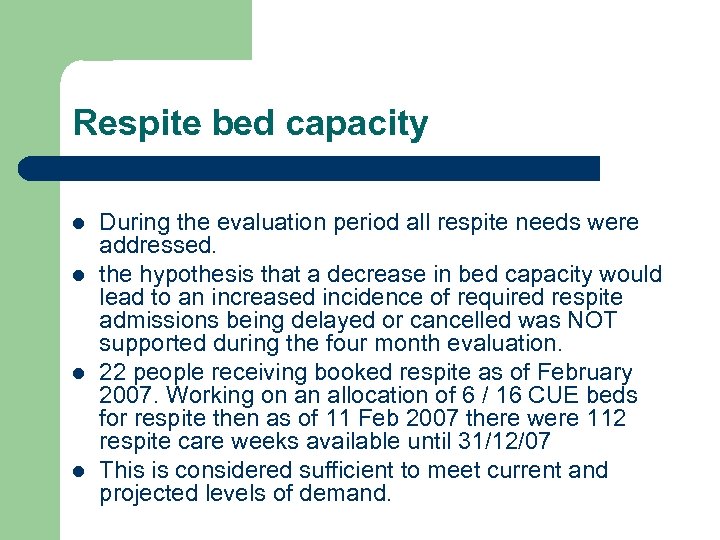 Respite bed capacity

- During the evaluation period all respite needs were addressed.
- the hypothesis that a decrease in bed capacity would lead to an increased incidence of required respite admissions being delayed or cancelled was NOT supported during the four month evaluation.
- 22 people receiving booked respite as of February 2007. Working on an allocation of 6 / 16 CUE beds for respite then as of 11 Feb 2007 there were 112 respite care weeks available until 31/12/07
- This is considered sufficient to meet current and projected levels of demand.